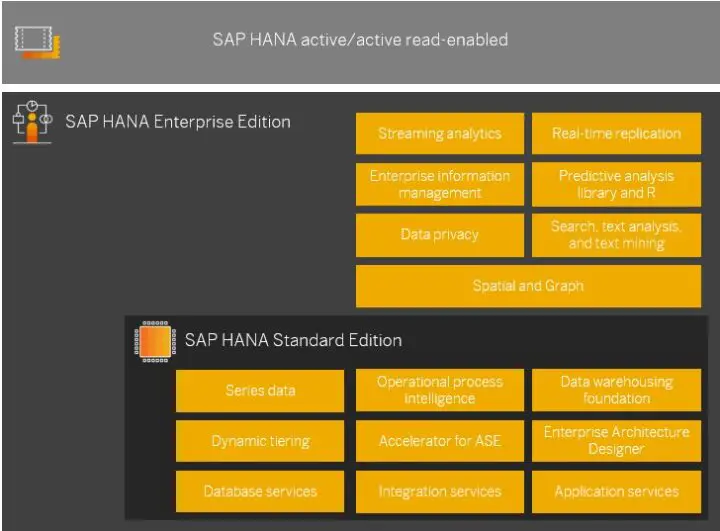 SAP HANA active/active read-enabled

SAP HANA Enterprise Edition

Streaming analytics

Real-time replication

Enterprise information management

Predictive analysis library and R

Data privacy

Search, text analysis, and text mining

Spatial and Graph

SAP HANA Standard Edition

Series data

Operational process intelligence

Data warehousing foundation

Dynamic tiering

Accelerator for ASE

Enterprise Architecture Designer

Database services

Integration services

Application services